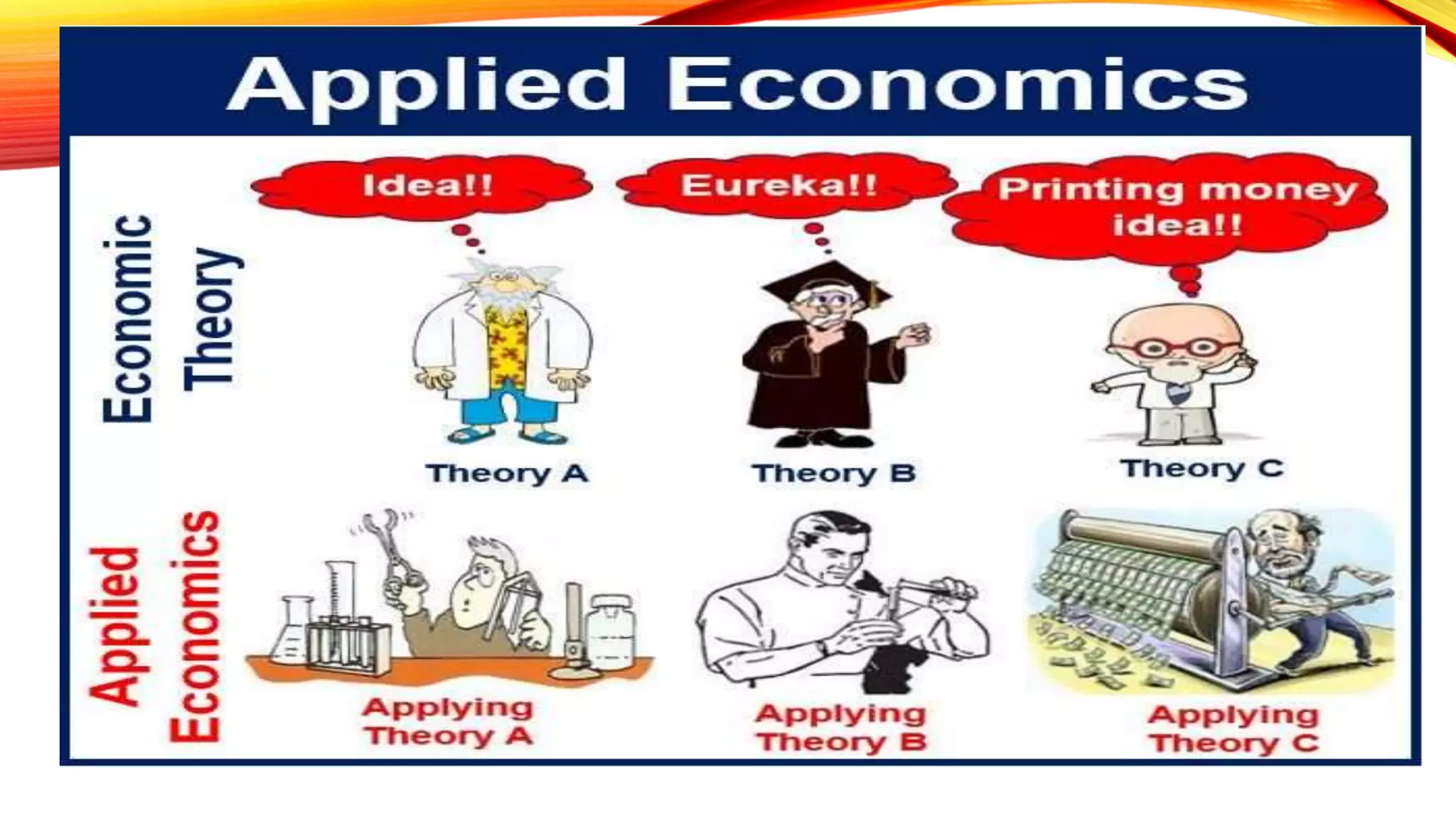 Applied Economics

Economic Theory

Idea!!

Eureka!!

Printing money idea!!

Theory A

Theory B

Theory C

Applied Economics

Applying Theory A

Applying Theory B

Applying Theory C